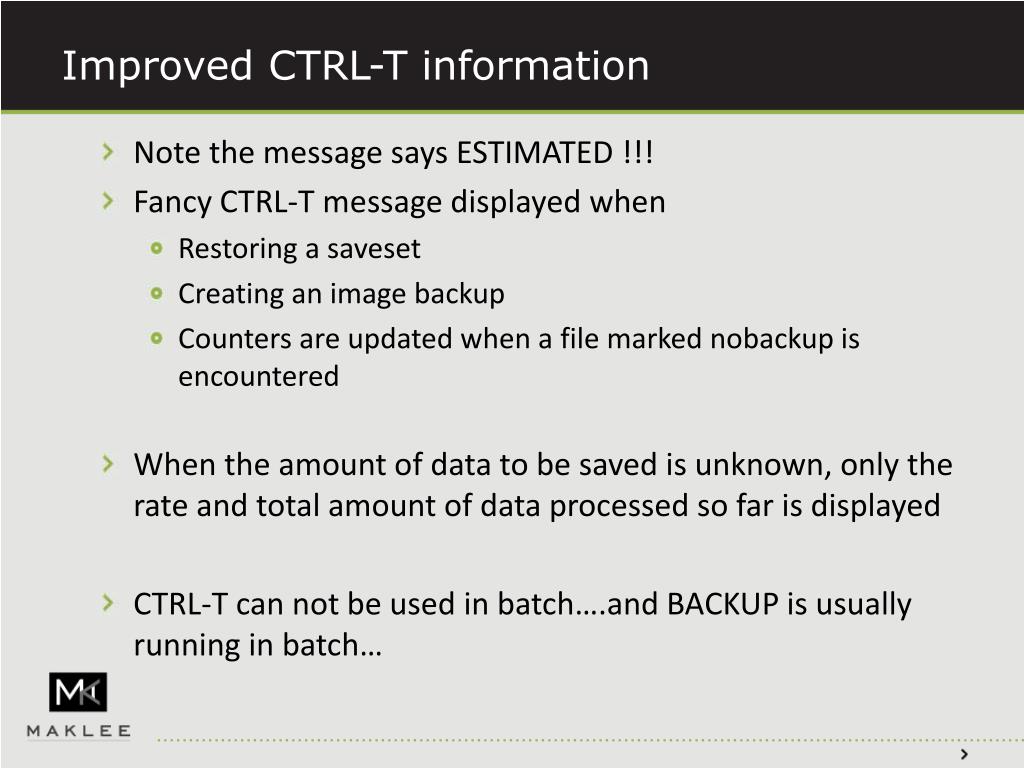 Improved CTRL-T information

Note the message says ESTIMATED !!!

Fancy CTRL-T message displayed when

Restoring a saveset

Creating an image backup

Counters are updated when a file marked nobackup is encountered

When the amount of data to be saved is unknown, only the rate and total amount of data processed so far is displayed

CTRL-T can not be used in batch….and BACKUP is usually running in batch…

MK

MAKLEE